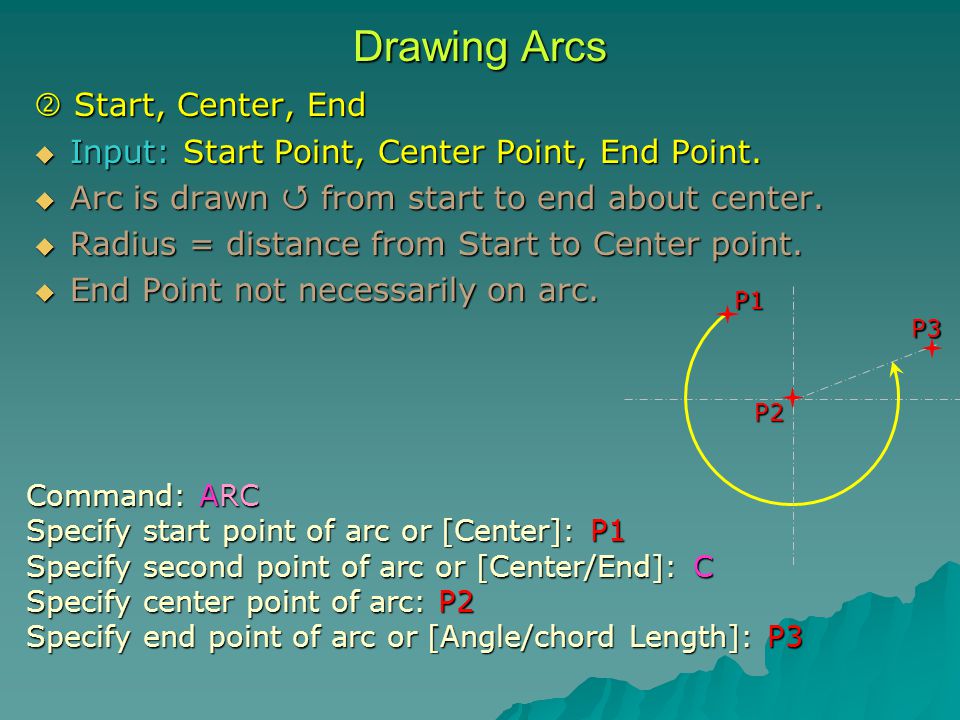 Drawing Arcs

② Start, Center, End

◆ Input: Start Point, Center Point, End Point.

◆ Arc is drawn ↺ from start to end about center.

◆ Radius = distance from Start to Center point.

◆ End Point not necessarily on arc.

P1

P3

P2

Command: ARC
Specify start point of arc or [Center]: P1
Specify second point of arc or [Center/End]: C
Specify center point of arc: P2
Specify end point of arc or [Angle/chord Length]: P3